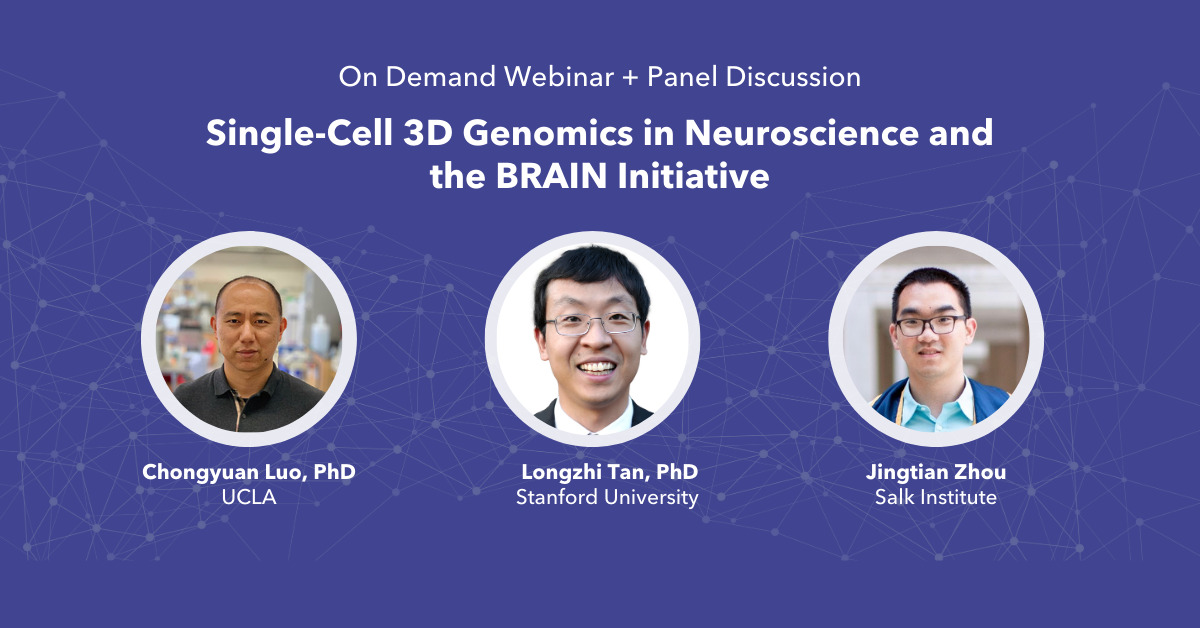 On Demand Webinar + Panel Discussion

Single-Cell 3D Genomics in Neuroscience and the BRAIN Initiative

Chongyuan Luo, PhD
UCLA

Longzhi Tan, PhD
Stanford University

Jingtian Zhou
Salk Institute